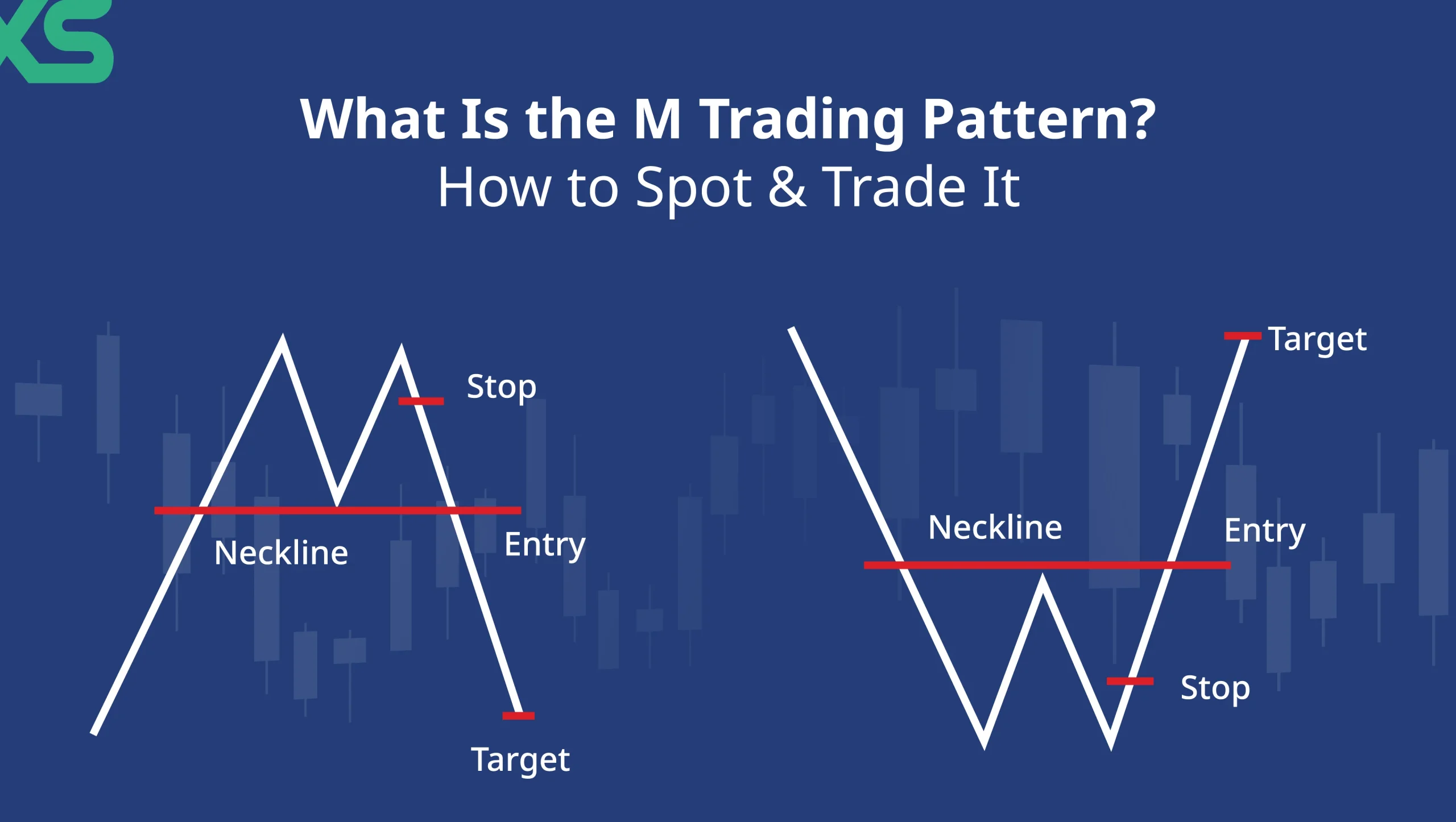 XS

What Is the M Trading Pattern?
How to Spot & Trade It

Stop

Neckline

Entry

Target

Target

Neckline

Entry

Stop